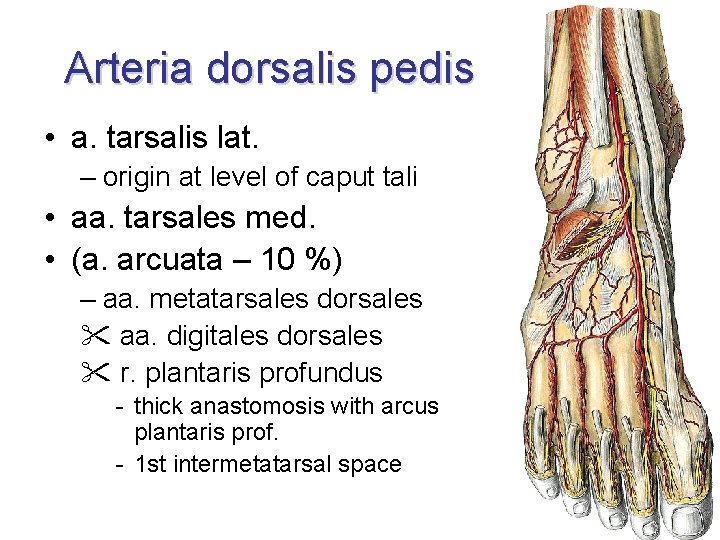 Arteria dorsalis pedis

• a. tarsalis lat.
– origin at level of caput tali
• aa. tarsales med.
• (a. arcuata – 10 %)
– aa. metatarsales dorsales
✂ aa. digitales dorsales
✂ r. plantaris profundus
- thick anastomosis with arcus plantaris prof.
- 1st intermetatarsal space